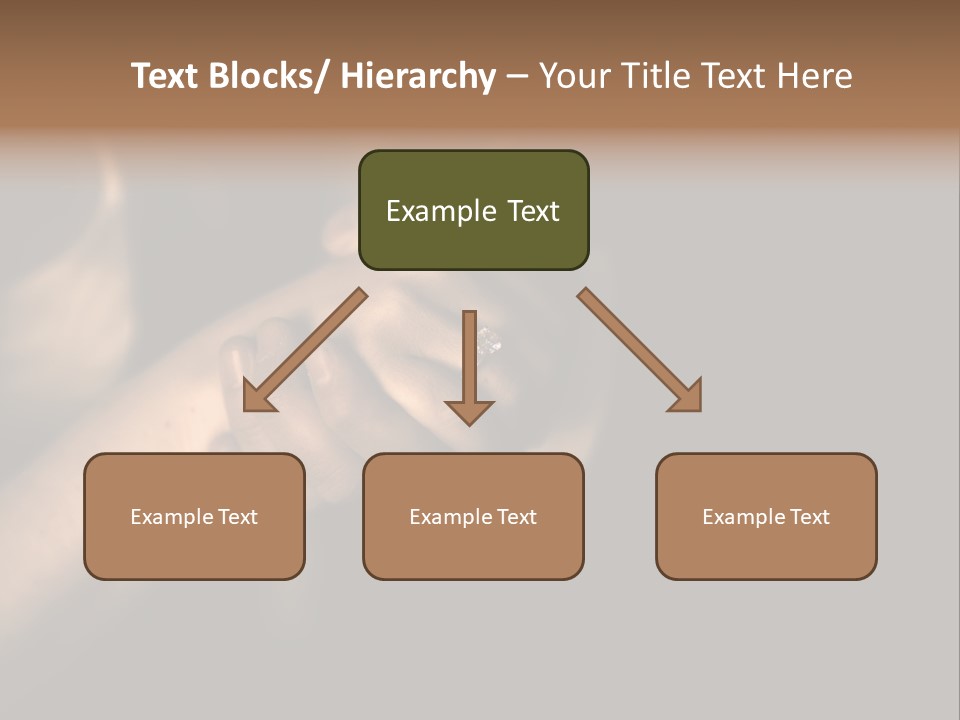 Text Blocks/ Hierarchy – Your Title Text Here

Example Text

Example Text

Example Text

Example Text